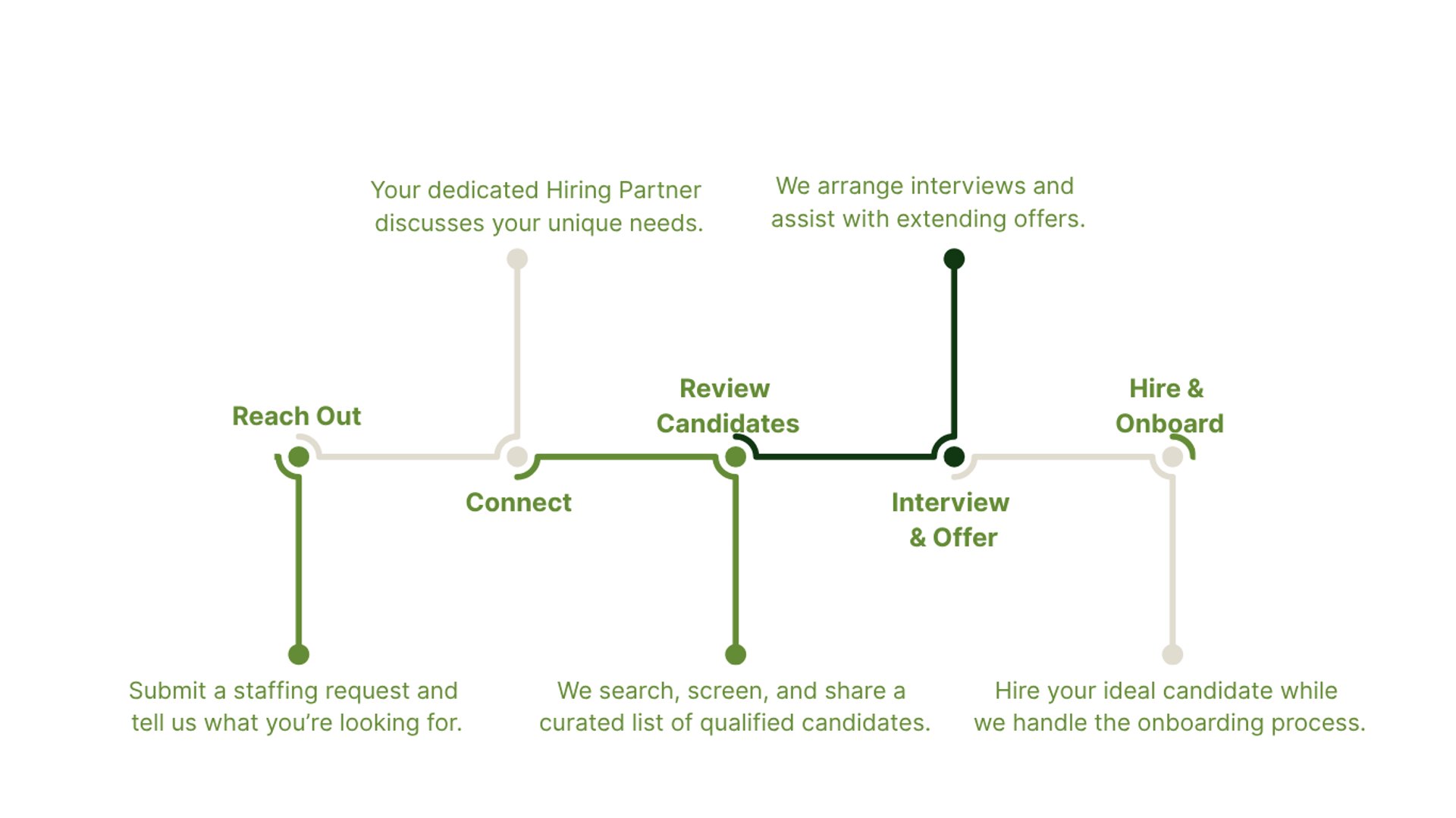 Reach Out

Submit a staffing request and tell us what you're looking for.

Connect

Your dedicated Hiring Partner discusses your unique needs.

Review Candidates

We search, screen, and share a curated list of qualified candidates.

Interview & Offer

We arrange interviews and assist with extending offers.

Hire & Onboard

Hire your ideal candidate while we handle the onboarding process.